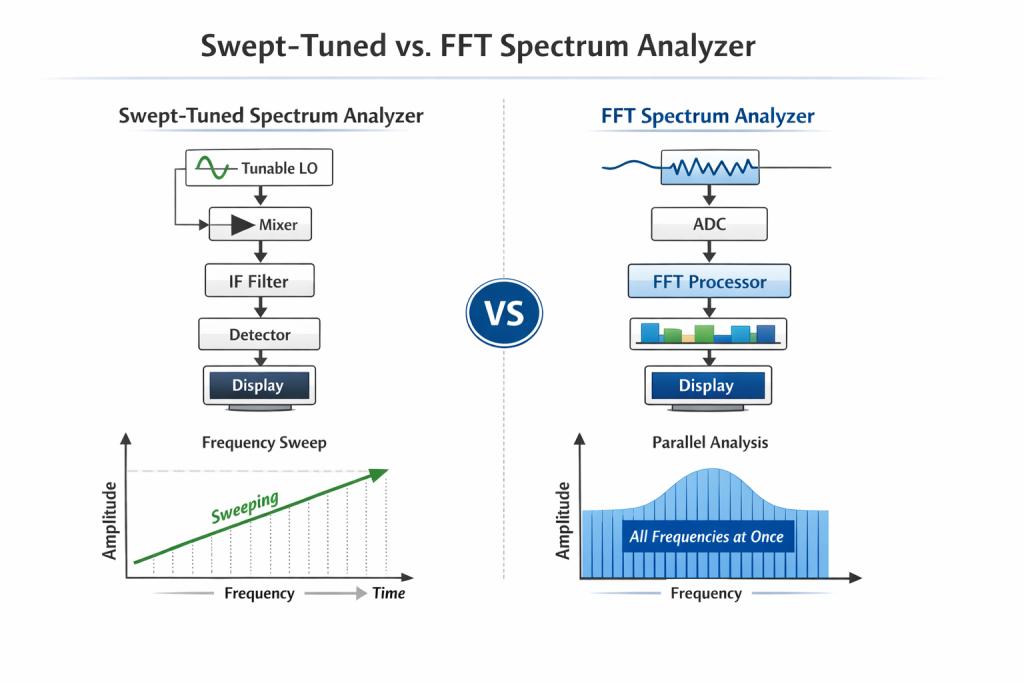 Swept-Tuned vs. FFT Spectrum Analyzer

Swept-Tuned Spectrum Analyzer

Tunable LO

Mixer

IF Filter

Detector

Display

Frequency Sweep

Amplitude

Sweeping

Frequency

Time

VS

FFT Spectrum Analyzer

ADC

FFT Processor

Display

Parallel Analysis

Amplitude

All Frequencies at Once

Frequency